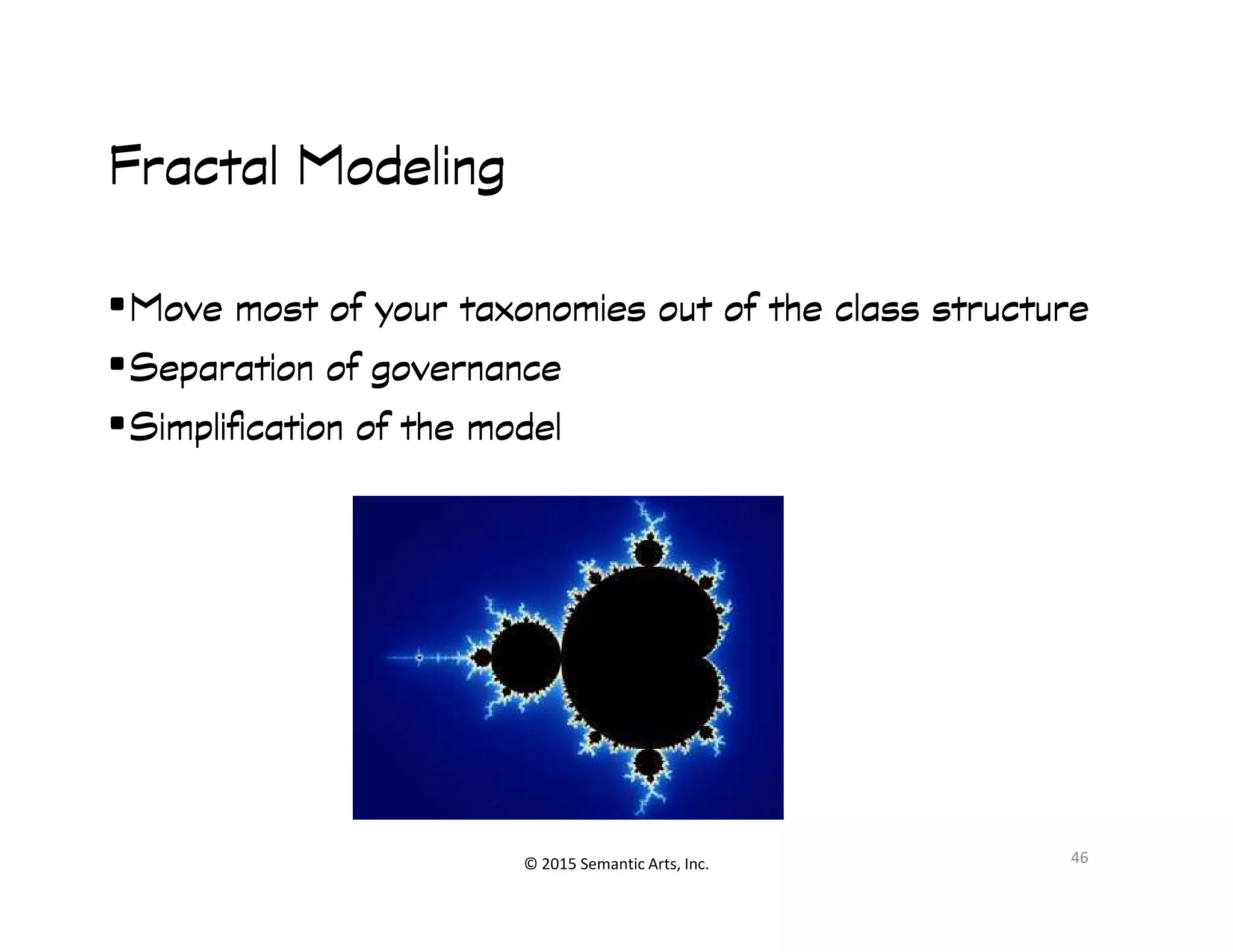 Fractal Modeling

▪ Move most of your taxonomies out of the class structure
▪ Separation of governance
▪ Simplification of the model

© 2015 Semantic Arts, Inc.

46